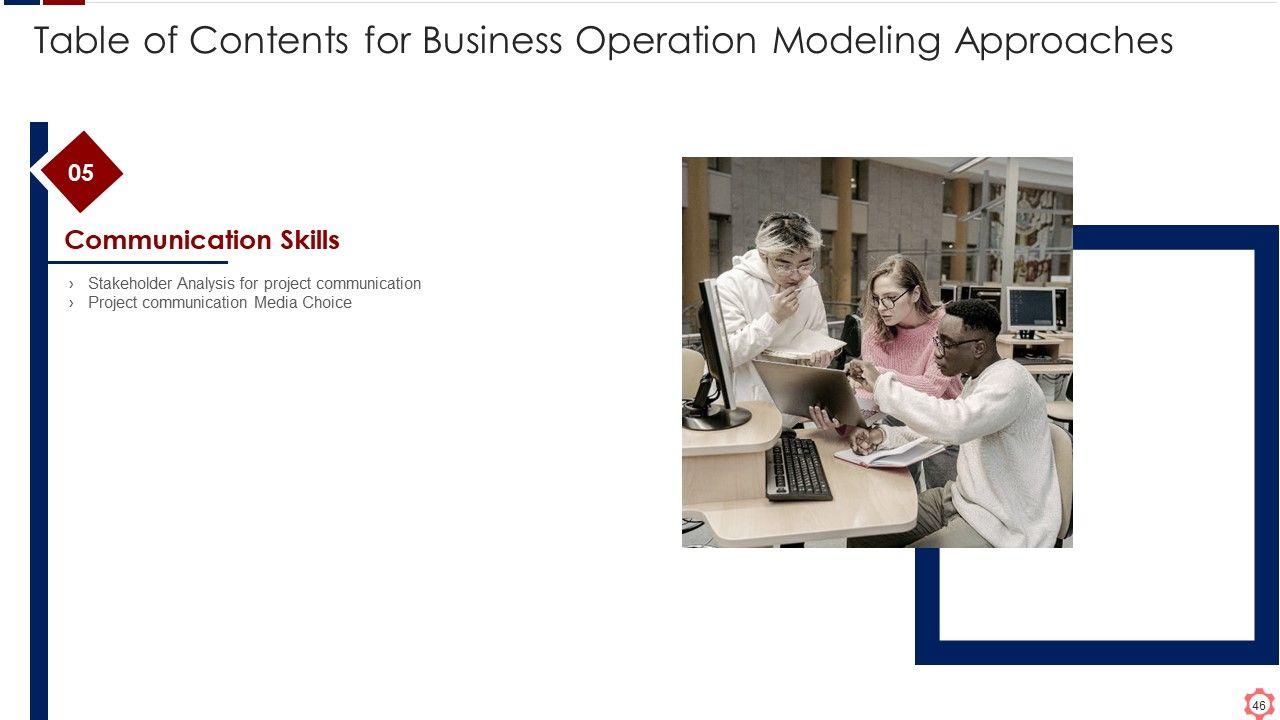 Table of Contents for Business Operation Modeling Approaches

05

Communication Skills

› Stakeholder Analysis for project communication
› Project communication Media Choice

46